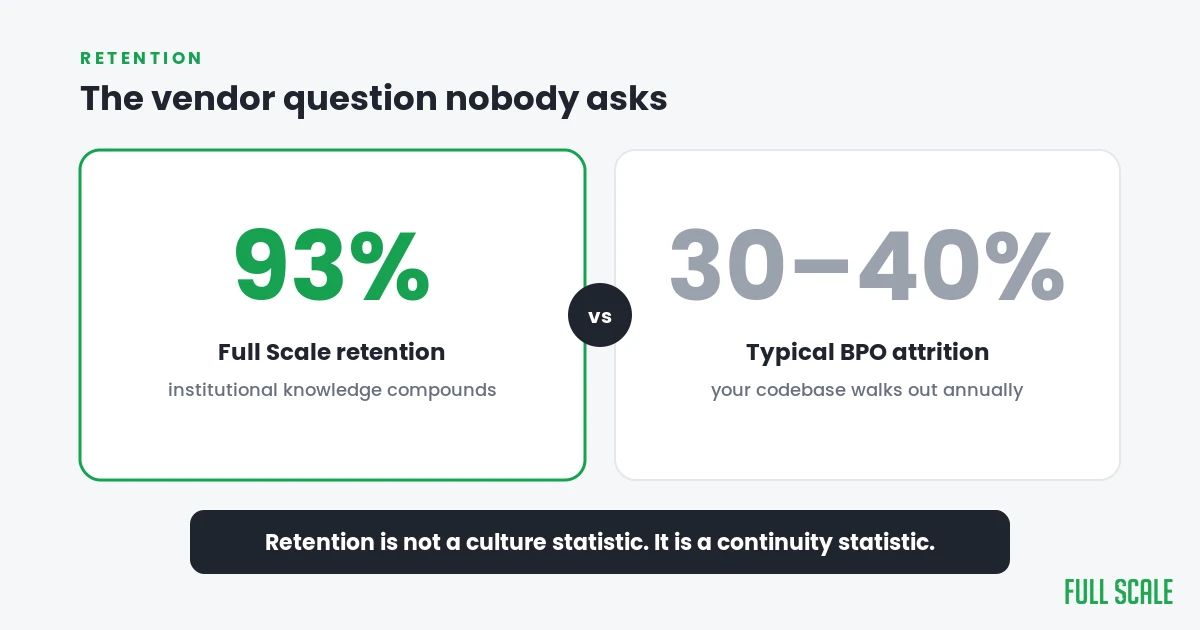 RETENTION

The vendor question nobody asks

93%

Full Scale retention

institutional knowledge compounds

vs

30–40%

Typical BPO attrition

your codebase walks out annually

Retention is not a culture statistic. It is a continuity statistic.

FULL SCALE